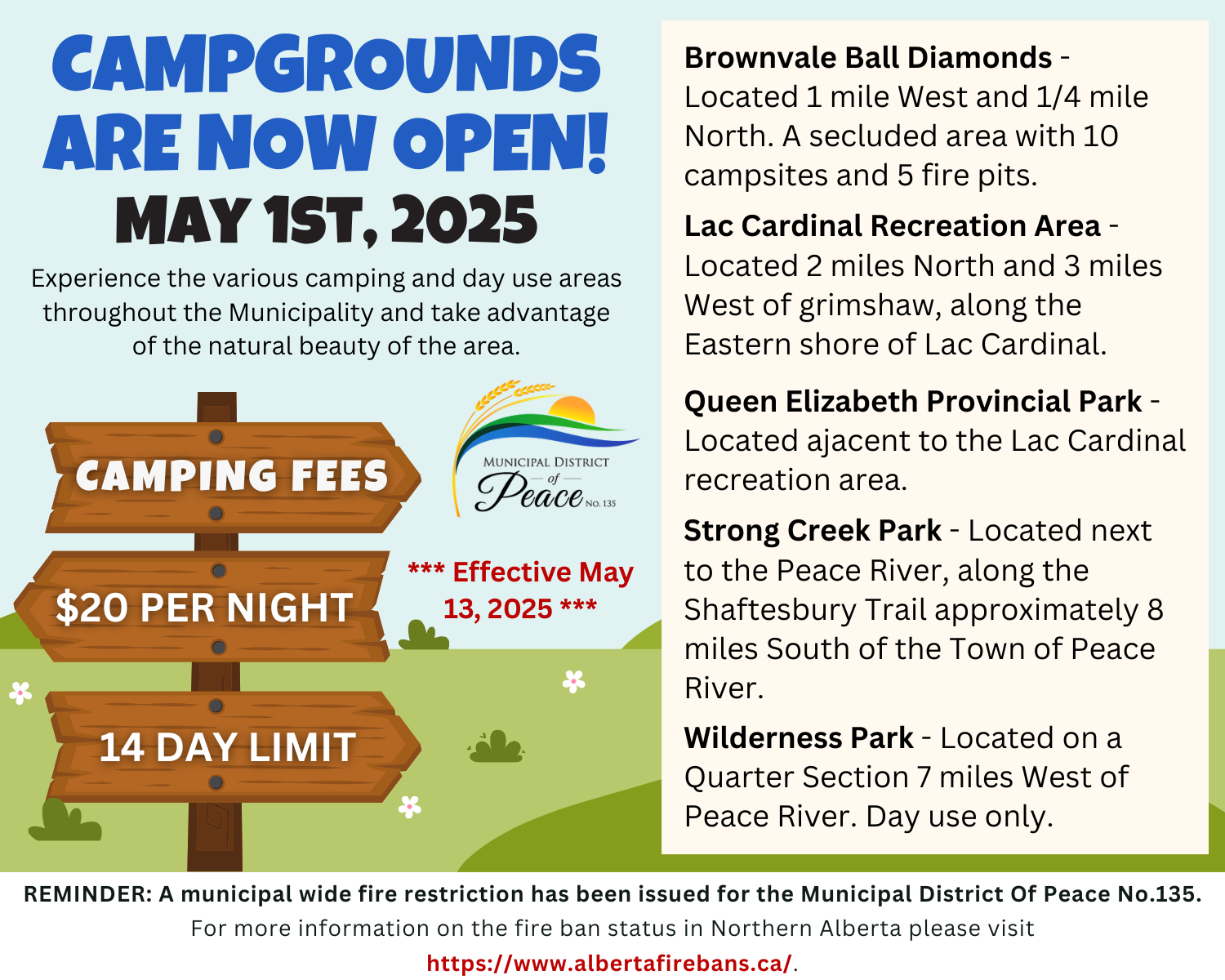 CAMPGROUNDS ARE NOW OPEN!
MAY 1ST, 2025

Experience the various camping and day use areas throughout the Municipality and take advantage of the natural beauty of the area.

CAMPING FEES

$20 PER NIGHT

14 DAY LIMIT

MUNICIPAL DISTRICT of Peace NO. 135

*** Effective May 13, 2025 ***

Brownvale Ball Diamonds - Located 1 mile West and 1/4 mile North. A secluded area with 10 campsites and 5 fire pits.

Lac Cardinal Recreation Area - Located 2 miles North and 3 miles West of grimshaw, along the Eastern shore of Lac Cardinal.

Queen Elizabeth Provincial Park - Located ajacent to the Lac Cardinal recreation area.

Strong Creek Park - Located next to the Peace River, along the Shaftesbury Trail approximately 8 miles South of the Town of Peace River.

Wilderness Park - Located on a Quarter Section 7 miles West of Peace River. Day use only.

REMINDER: A municipal wide fire restriction has been issued for the Municipal District Of Peace No.135.
For more information on the fire ban status in Northern Alberta please visit https://www.albertafirebans.ca/.